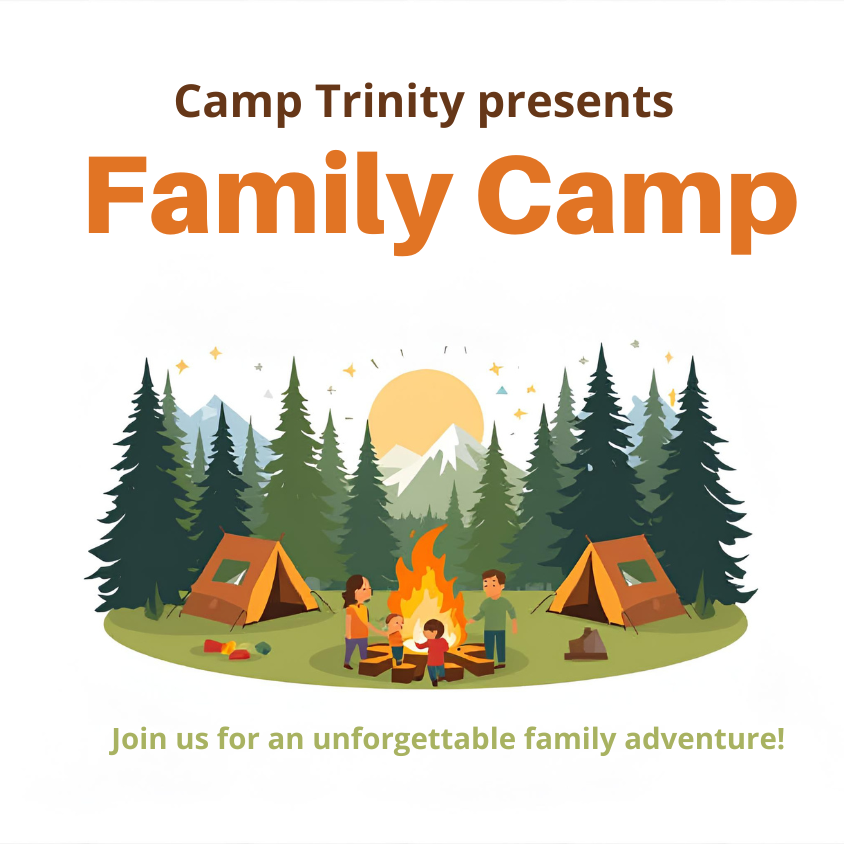 Camp Trinity presents
Family Camp

Join us for an unforgettable family adventure!